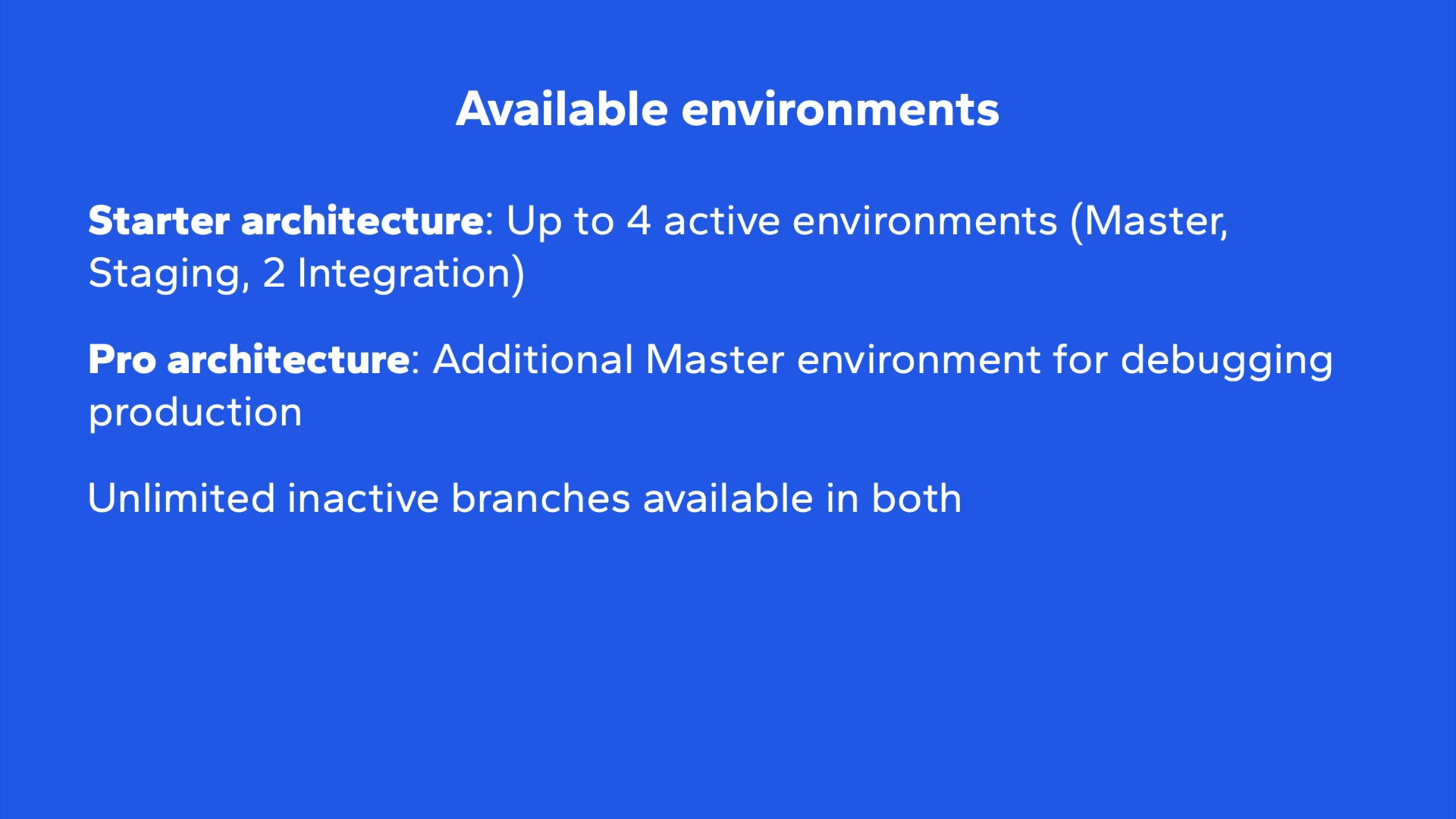 Available environments

Starter architecture: Up to 4 active environments (Master, Staging, 2 Integration)

Pro architecture: Additional Master environment for debugging production

Unlimited inactive branches available in both